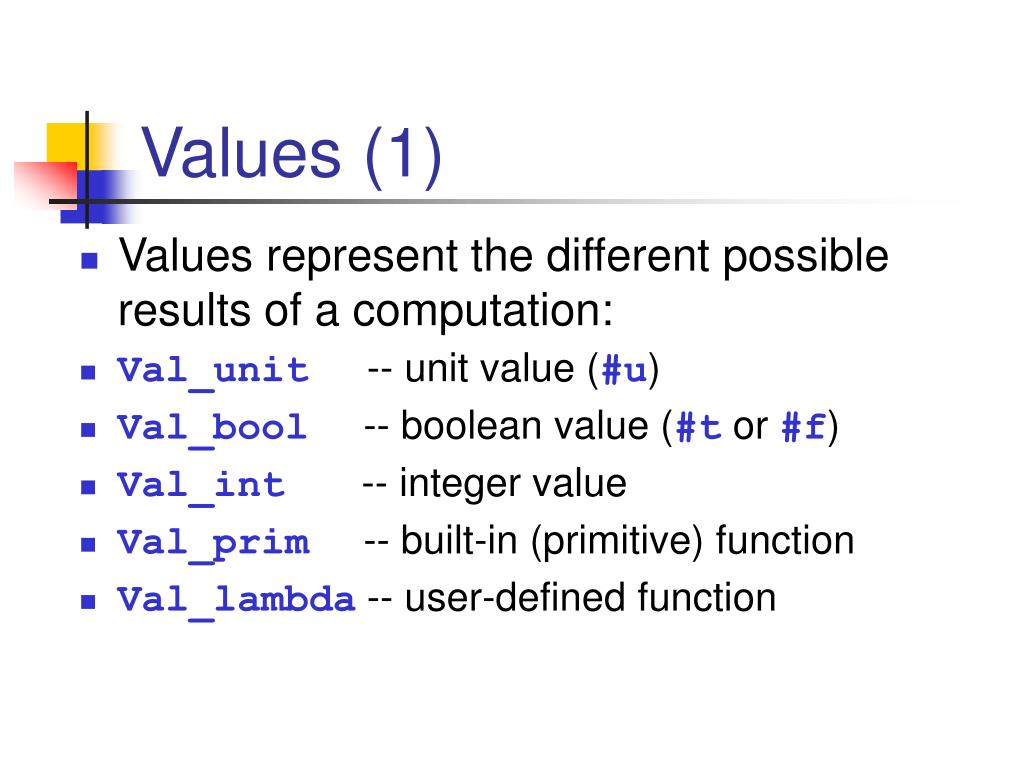 Values (1)

Values represent the different possible results of a computation:

Val_unit -- unit value (#u)

Val_bool -- boolean value (#t or #f)

Val_int -- integer value

Val_prim -- built-in (primitive) function

Val_lambda -- user-defined function